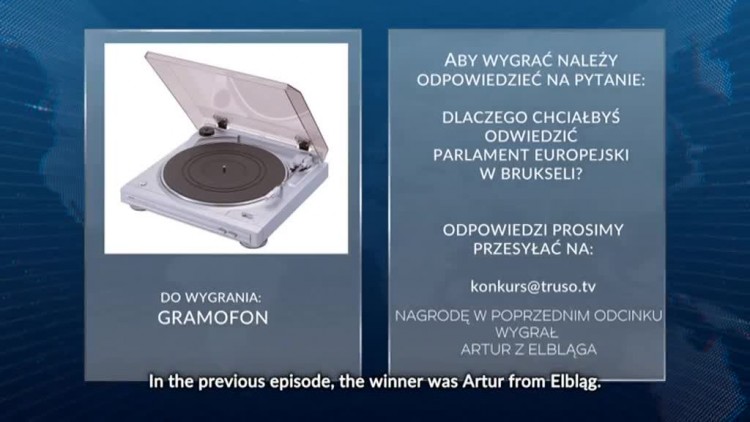 DO WYGRANIA:
GRAMOFON

ABY WYGRAĆ NALEŻY ODPOWIEDZIEĆ NA PYTANIE:

DLACZEGO CHCIAŁBYŚ ODWIEDZIĆ PARLAMENT EUROPEJSKI W BRUKSELI?

ODPOWIEDZI PROSIMY PRZESYŁAĆ NA:

konkurs@truso.tv

NAGRODĘ W POPRZEDNIM ODCINKU WYGRAŁ ARTUR Z ELBLĄGA

In the previous episode, the winner was Artur from Elbląg.